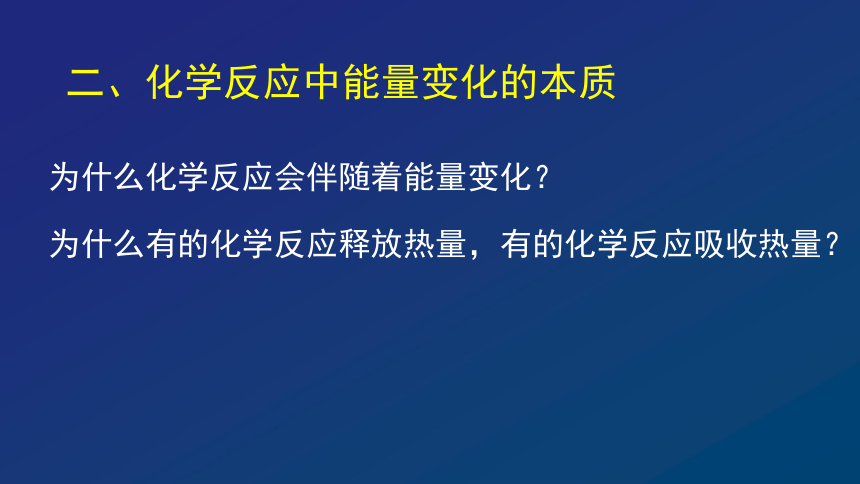 二、化学反应中能量变化的本质

为什么化学反应会伴随着能量变化？

为什么有的化学反应释放热量，有的化学反应吸收热量？